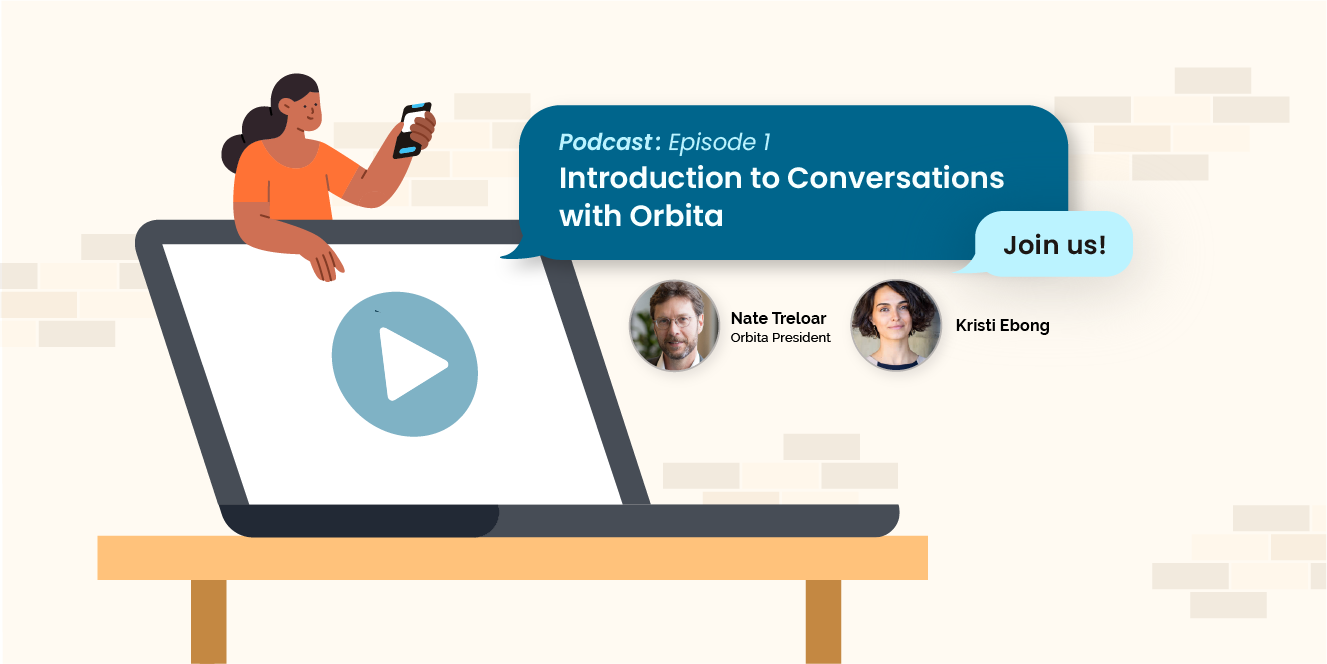 Podcast: Episode 1
Introduction to Conversations with Orbita

Join us!

Nate Treloar
Orbita President

Kristi Ebong